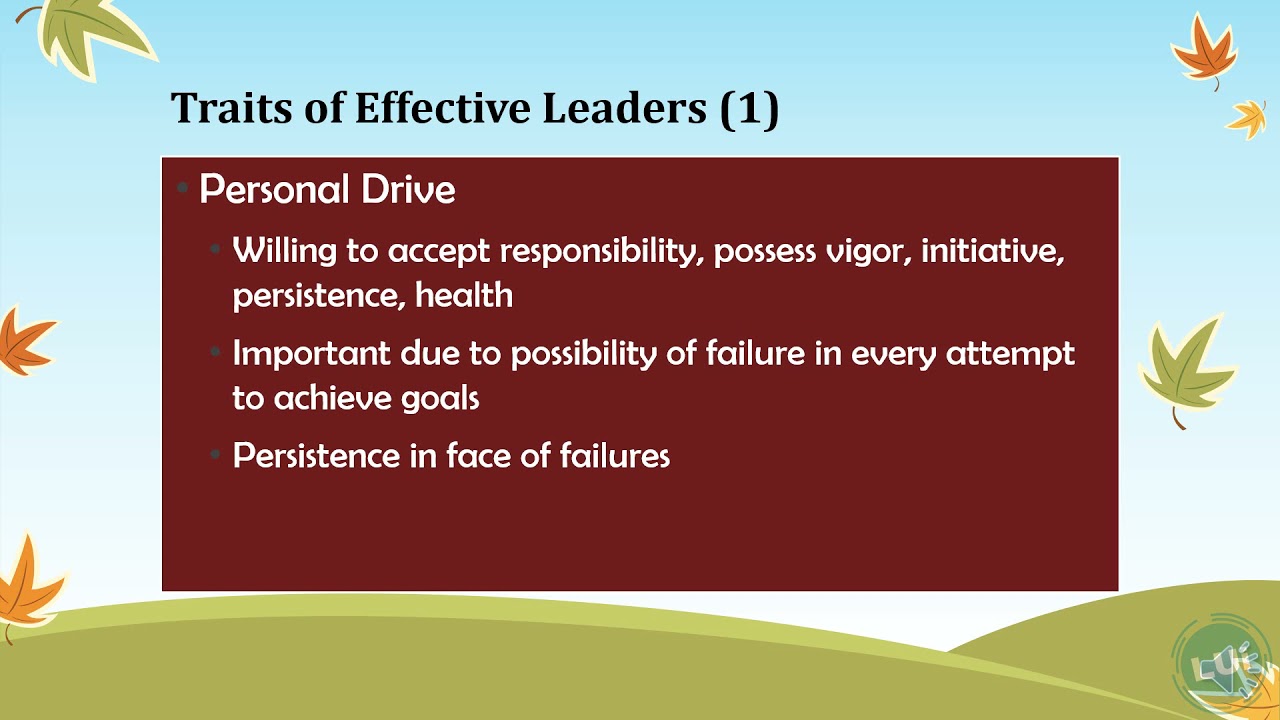 Traits of Effective Leaders (1)

• Personal Drive
  • Willing to accept responsibility, possess vigor, initiative, persistence, health
  • Important due to possibility of failure in every attempt to achieve goals
  • Persistence in face of failures